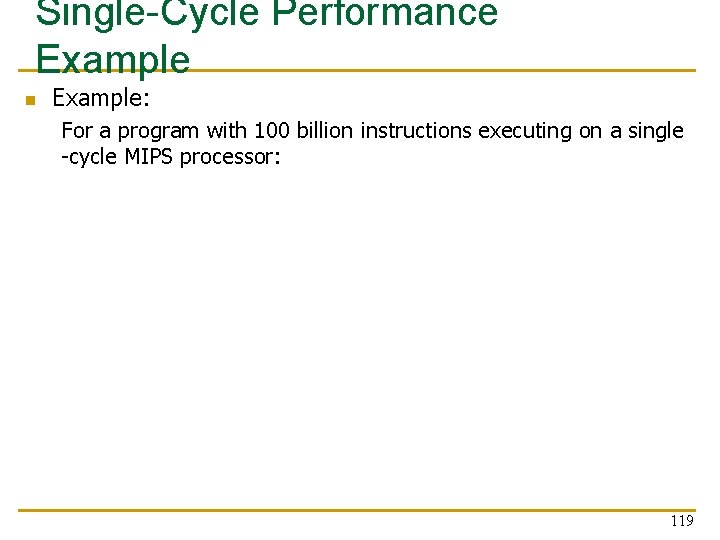 Single-Cycle Performance Example

Example:

For a program with 100 billion instructions executing on a single -cycle MIPS processor:

119